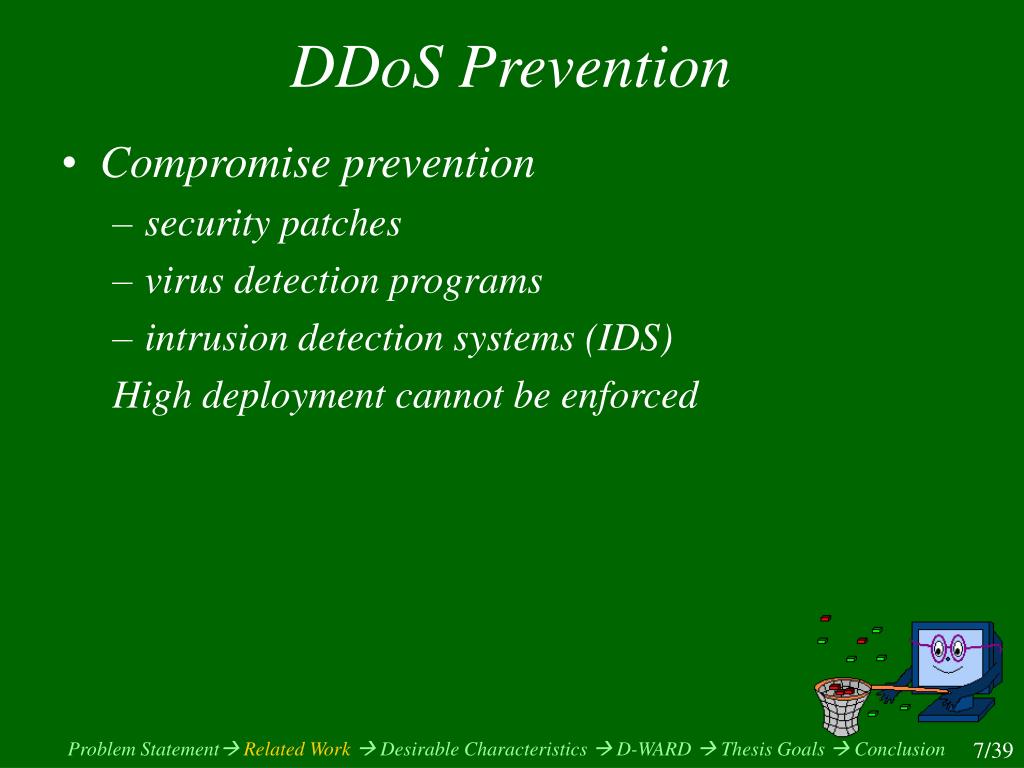 DDoS Prevention

• Compromise prevention

– security patches

– virus detection programs

– intrusion detection systems (IDS)

High deployment cannot be enforced

Problem Statement → Related Work → Desirable Characteristics → D-WARD → Thesis Goals → Conclusion 7/39